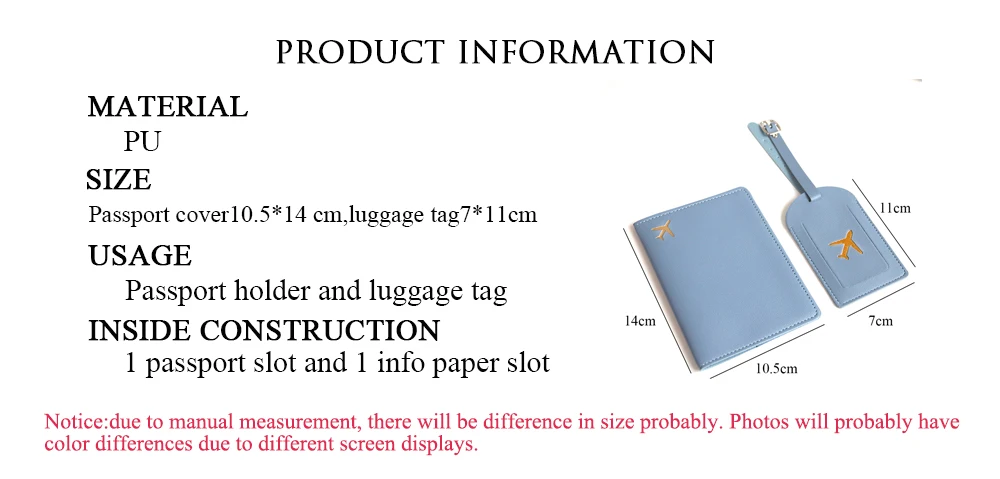 PRODUCT INFORMATION

MATERIAL

PU

SIZE

Passport cover10.5*14 cm,luggage tag7*11cm

USAGE

Passport holder and luggage tag

INSIDE CONSTRUCTION

1 passport slot and 1 info paper slot

11cm

14cm

7cm

10.5cm

Notice:due to manual measurement, there will be difference in size probably. Photos will probably have color differences due to different screen displays.